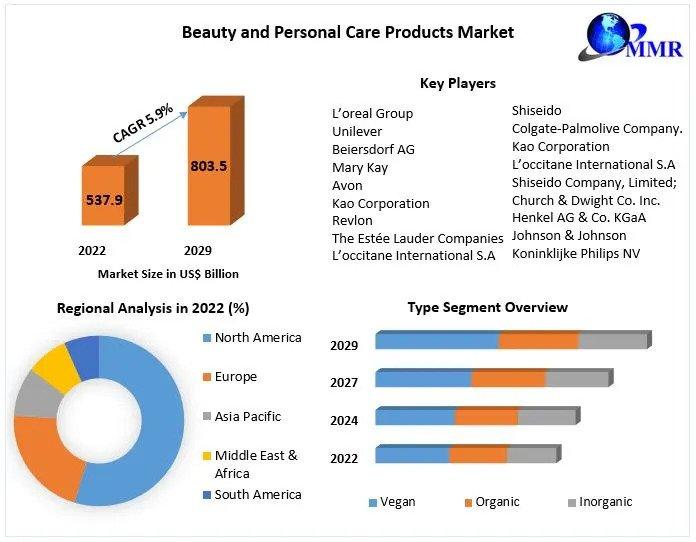 Beauty and Personal Care Products Market

MMR

CAGR 5.9%

537.9

803.5

2022

2029

Market Size in US$ Billion

Key Players

L'oreal Group
Unilever
Beiersdorf AG
Mary Kay
Avon
Kao Corporation
Revlon
The Estée Lauder Companies
L'occitane International S.A

Shiseido
Colgate-Palmolive Company.
Kao Corporation
L'occitane International S.A
Shiseido Company, Limited;
Church & Dwight Co. Inc.
Henkel AG & Co. KGaA
Johnson & Johnson
Koninklijke Philips NV

Regional Analysis in 2022 (%)

North America
Europe
Asia Pacific
Middle East & Africa
South America

Type Segment Overview

2029
2027
2024
2022

Vegan
Organic
Inorganic